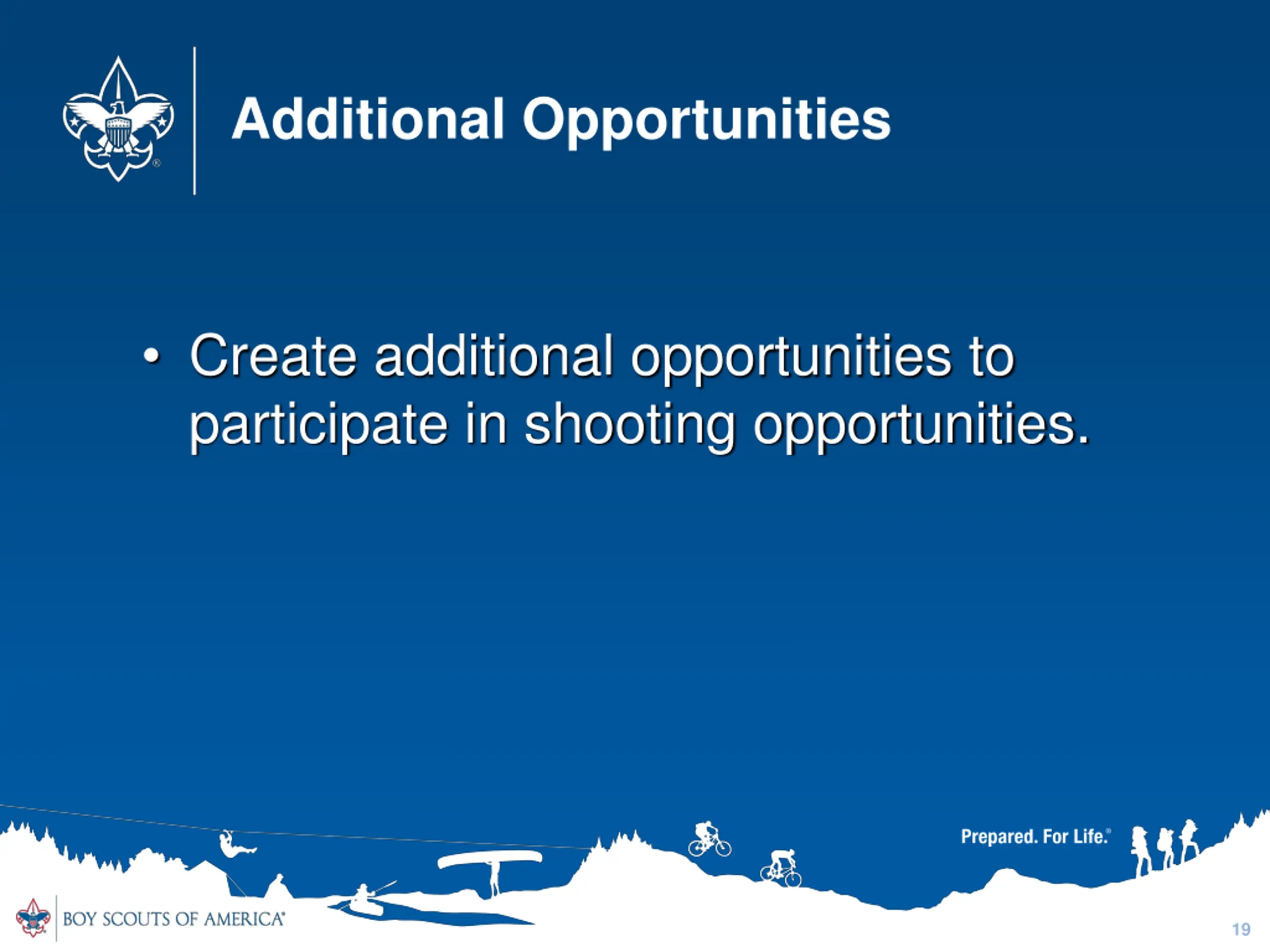 Additional Opportunities

• Create additional opportunities to participate in shooting opportunities.

Prepared. For Life.®

BOY SCOUTS OF AMERICA®

19